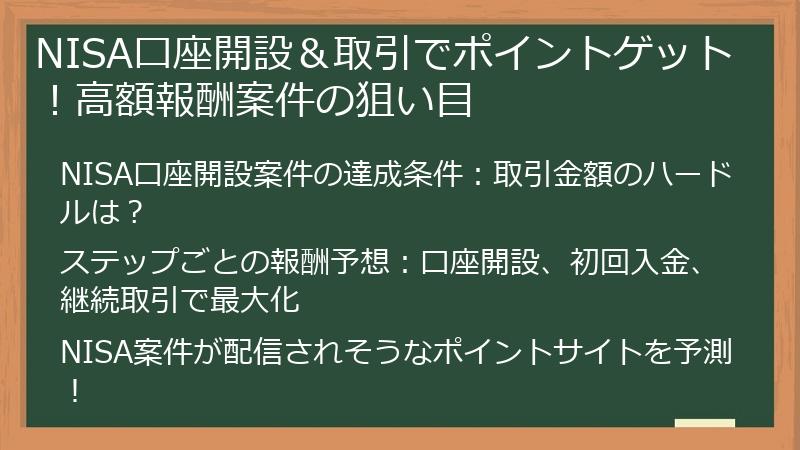 NISA口座開設＆取引でポイントゲット！高額報酬案件の狙い目

NISA口座開設案件の達成条件：取引金額のハードルは？

ステップごとの報酬予想：口座開設、初回入金、継続取引で最大化

NISA案件が配信されそうなポイントサイトを予測！